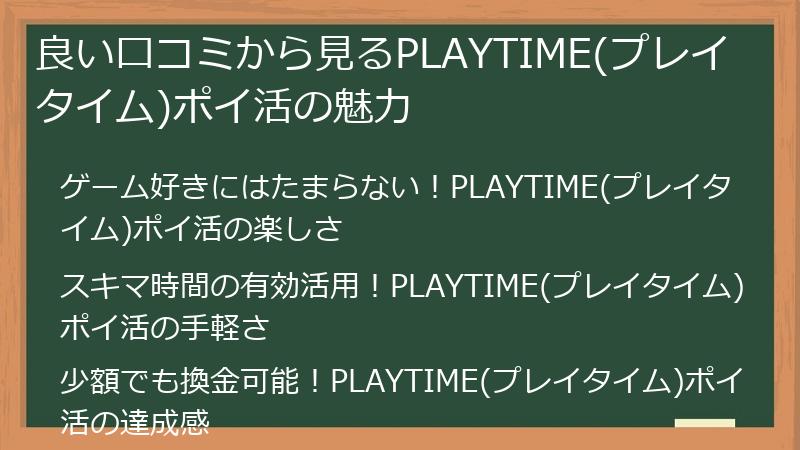 良い口コミから見るPLAYTIME(プレイタイム)ポイ活の魅力

ゲーム好きにはたまらない！PLAYTIME(プレイタイム)ポイ活の楽しさ

スキマ時間の有効活用！PLAYTIME(プレイタイム)ポイ活の手軽さ

少額でも換金可能！PLAYTIME(プレイタイム)ポイ活の達成感